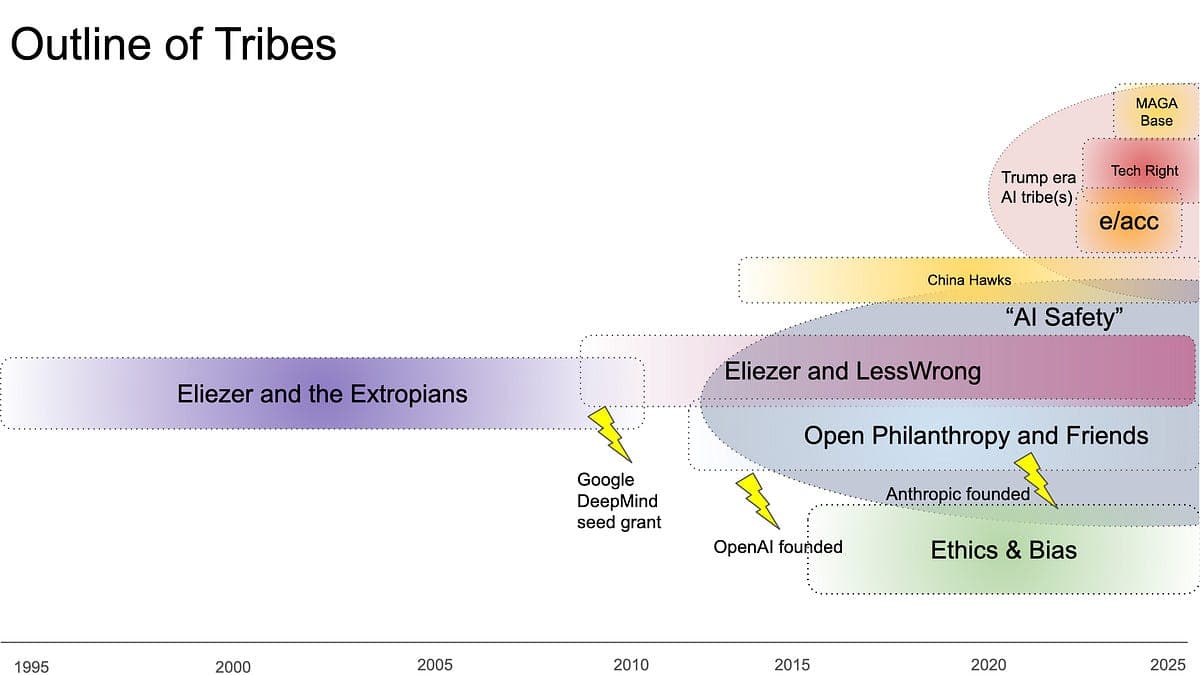 Outline of Tribes

MAGA Base

Tech Right

Trump era AI tribe(s)

e/acc

China Hawks

“AI Safety”

Eliezer and the Extropians

Eliezer and LessWrong

Open Philanthropy and Friends

Google DeepMind seed grant

Anthropic founded

OpenAI founded

Ethics & Bias

1995

2000

2005

2010

2015

2020

2025